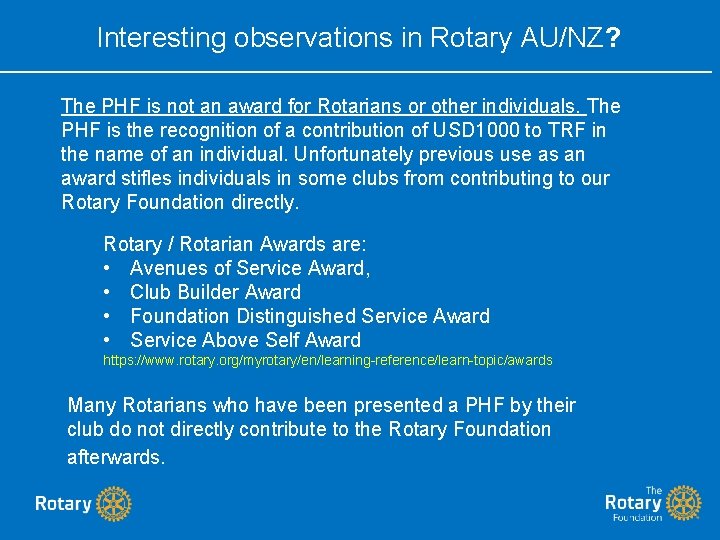 Interesting observations in Rotary AU/NZ?

The PHF is not an award for Rotarians or other individuals. The PHF is the recognition of a contribution of USD1000 to TRF in the name of an individual. Unfortunately previous use as an award stifles individuals in some clubs from contributing to our Rotary Foundation directly.

Rotary / Rotarian Awards are:
• Avenues of Service Award,
• Club Builder Award
• Foundation Distinguished Service Award
• Service Above Self Award
https://www.rotary.org/myrotary/en/learning-reference/learn-topic/awards

Many Rotarians who have been presented a PHF by their club do not directly contribute to the Rotary Foundation afterwards.

Rotary

The Rotary Foundation